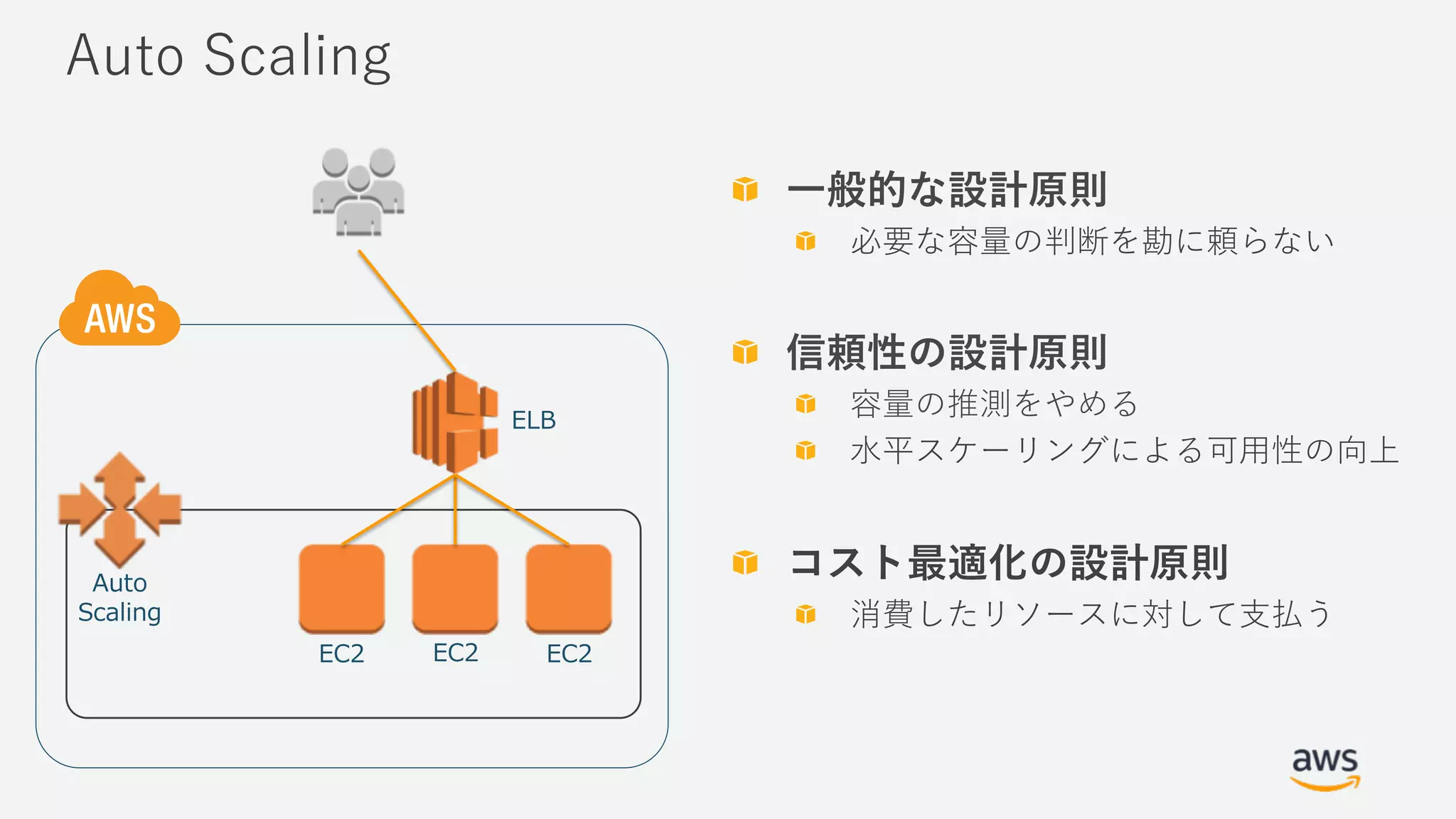 Auto Scaling

AWS

ELB

Auto Scaling

EC2

EC2

EC2

一般的な設計原則

必要な容量の判断を勘に頼らない

信頼性の設計原則

容量の推測をやめる

水平スケーリングによる可用性の向上

コスト最適化の設計原則

消費したリソースに対して支払う

aws